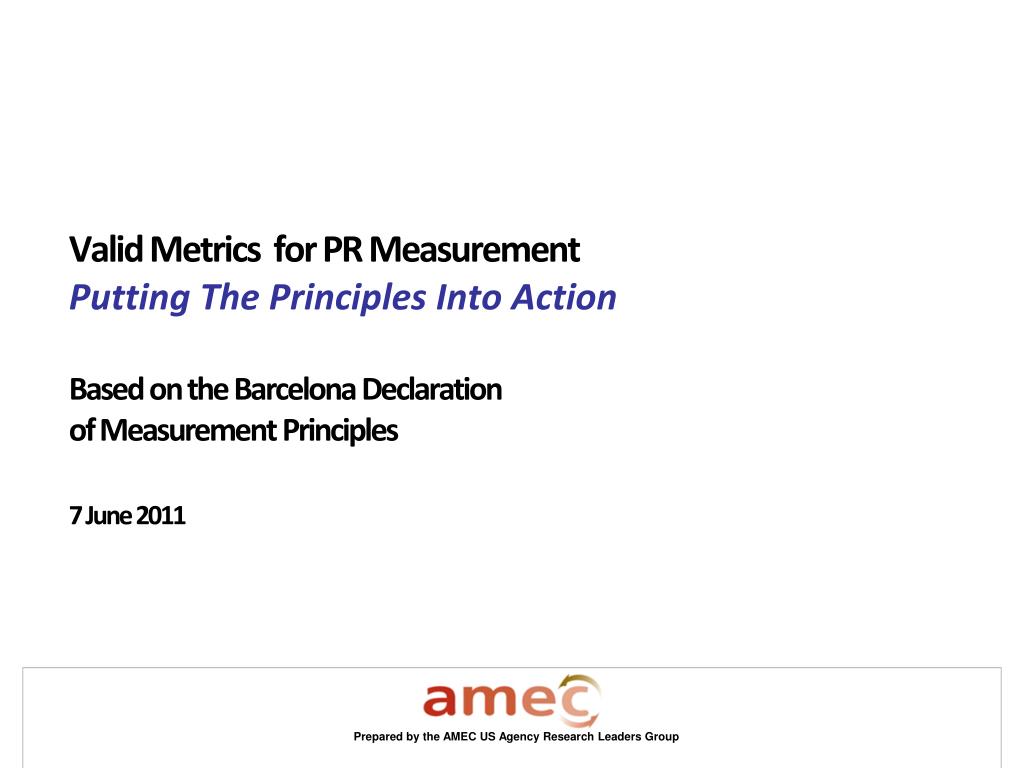 Valid Metrics for PR Measurement
Putting The Principles Into Action

Based on the Barcelona Declaration
of Measurement Principles

7 June 2011

amec

Prepared by the AMEC US Agency Research Leaders Group